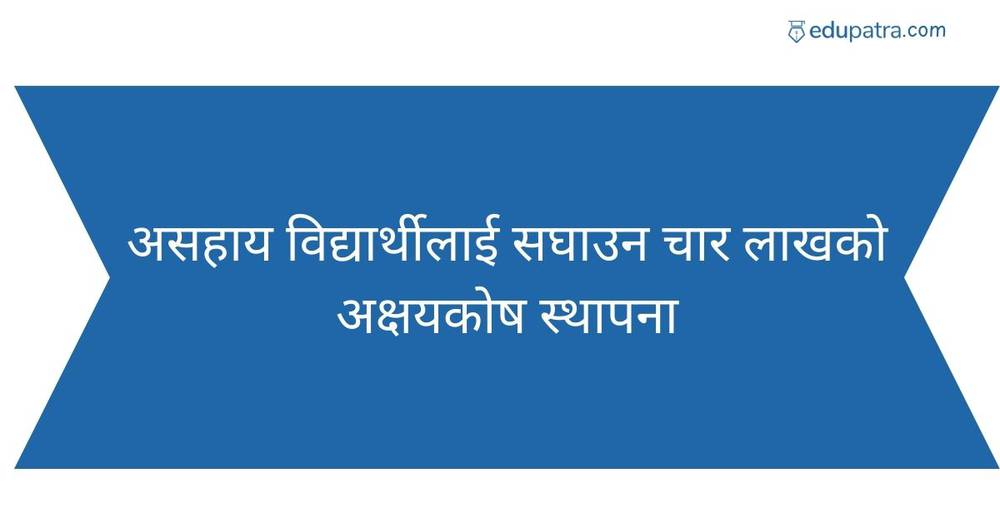 edupatra.com

असहाय विद्यार्थीलाई सघाउन चार लाखको अक्षयकोष स्थापना